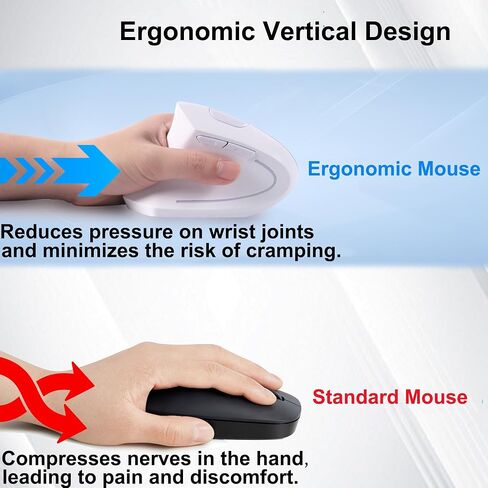 Ergonomic Vertical Design

Ergonomic Mouse

Reduces pressure on wrist joints and minimizes the risk of cramping.

Standard Mouse

Compresses nerves in the hand, leading to pain and discomfort.